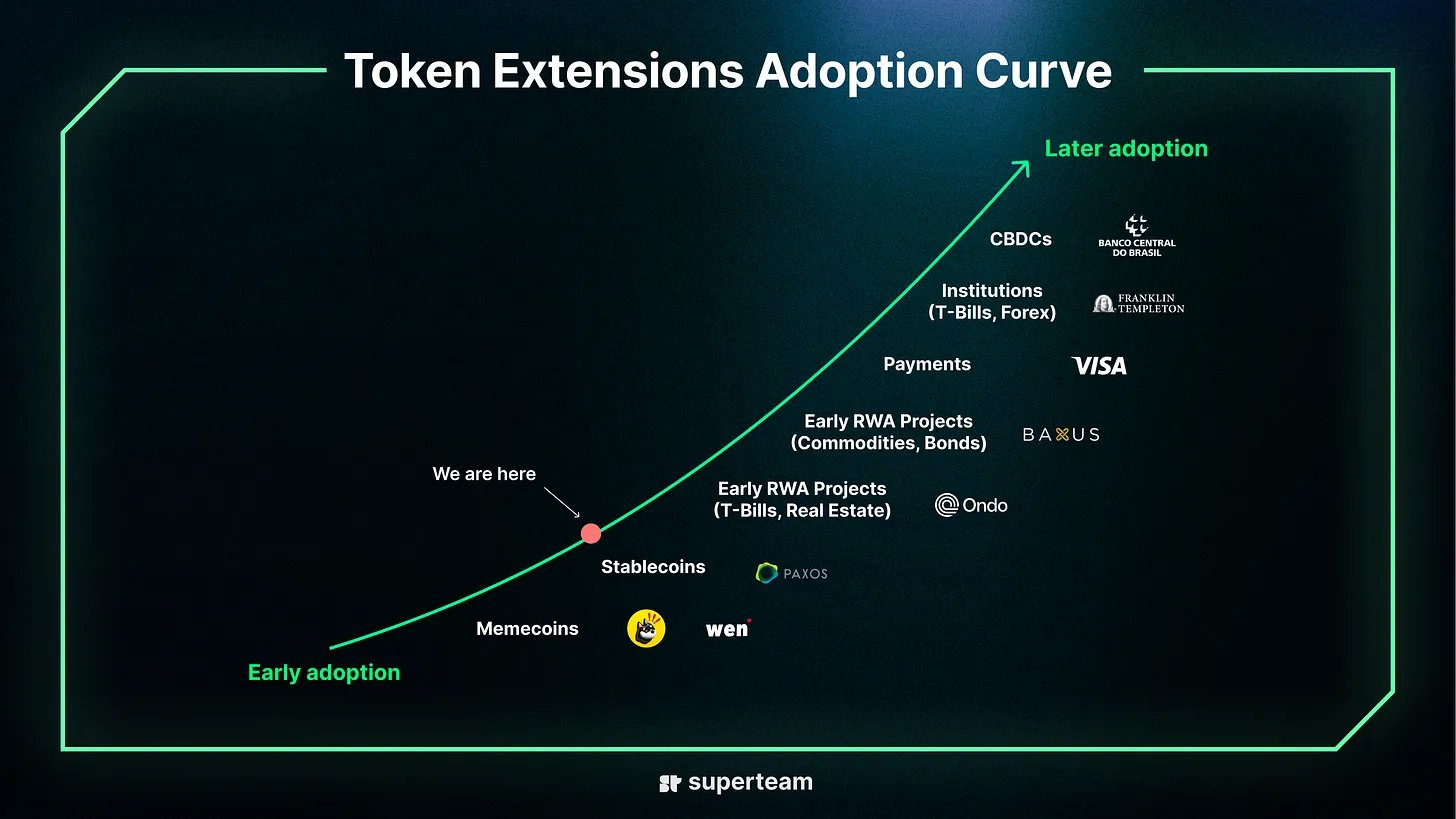 Token Extensions Adoption Curve

Later adoption

CBDCs
BANCO CENTRAL DO BRASIL

Institutions (T-Bills, Forex)
FRANKLIN TEMPLETON

Payments
VISA

Early RWA Projects (Commodities, Bonds)
BAXUS

Early RWA Projects (T-Bills, Real Estate)
Ondo

We are here

Stablecoins
PAXOS

Memecoins
wen

Early adoption

superteam